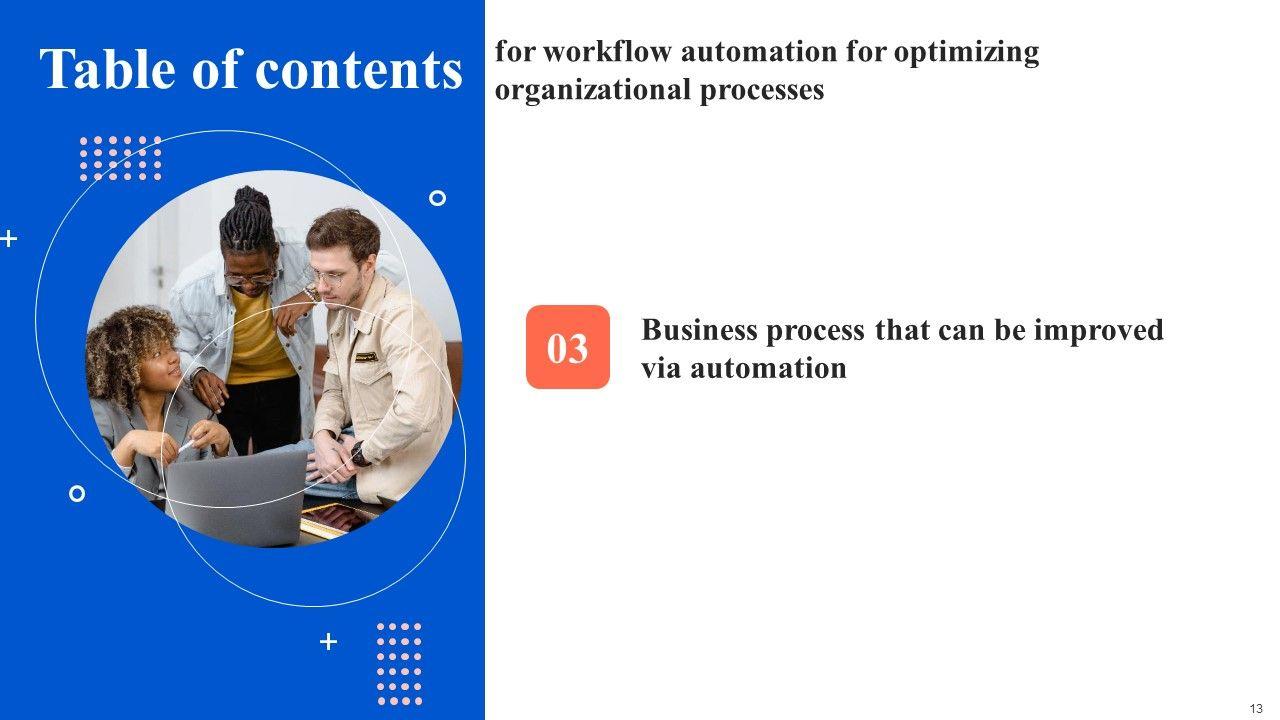 Table of contents

for workflow automation for optimizing organizational processes

03

Business process that can be improved via automation

13